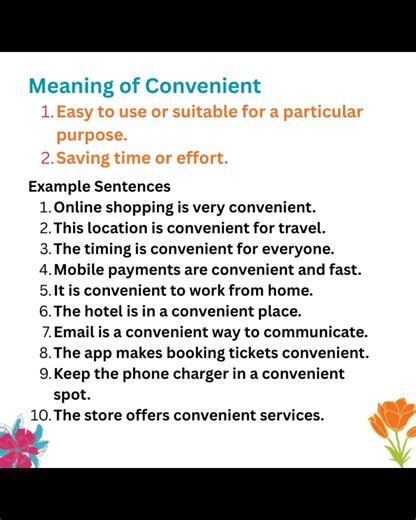 Meaning of Convenient

1. Easy to use or suitable for a particular purpose.
2. Saving time or effort.

Example Sentences

1. Online shopping is very convenient.
2. This location is convenient for travel.
3. The timing is convenient for everyone.
4. Mobile payments are convenient and fast.
5. It is convenient to work from home.
6. The hotel is in a convenient place.
7. Email is a convenient way to communicate.
8. The app makes booking tickets convenient.
9. Keep the phone charger in a convenient spot.
10. The store offers convenient services.